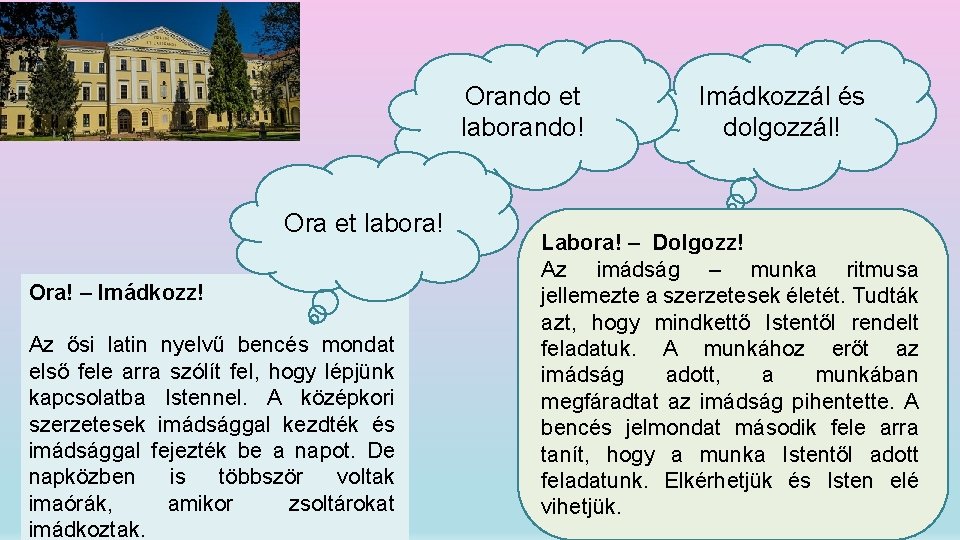 Orando et laborando!

Imádkozzál és dolgozzál!

Ora et labora!

Ora! – Imádkozz!

Az ősi latin nyelvű bencés mondat első fele arra szólít fel, hogy lépjünk kapcsolatba Istennel. A középkori szerzetesek imádsággal kezdték és imádsággal fejezték be a napot. De napközben is többször voltak imaórák, amikor zsoltárokat imádkoztak.

Labora! – Dolgozz!
Az imádság – munka ritmusa jellemezte a szerzetesek életét. Tudták azt, hogy mindkettő Istentől rendelt feladatuk. A munkához erőt az imádság adott, a munkában megfáradtat az imádság pihentette. A bencés jelmondat második fele arra tanít, hogy a munka Istentől adott feladatunk. Elkérhetjük és Isten elé vihetjük.